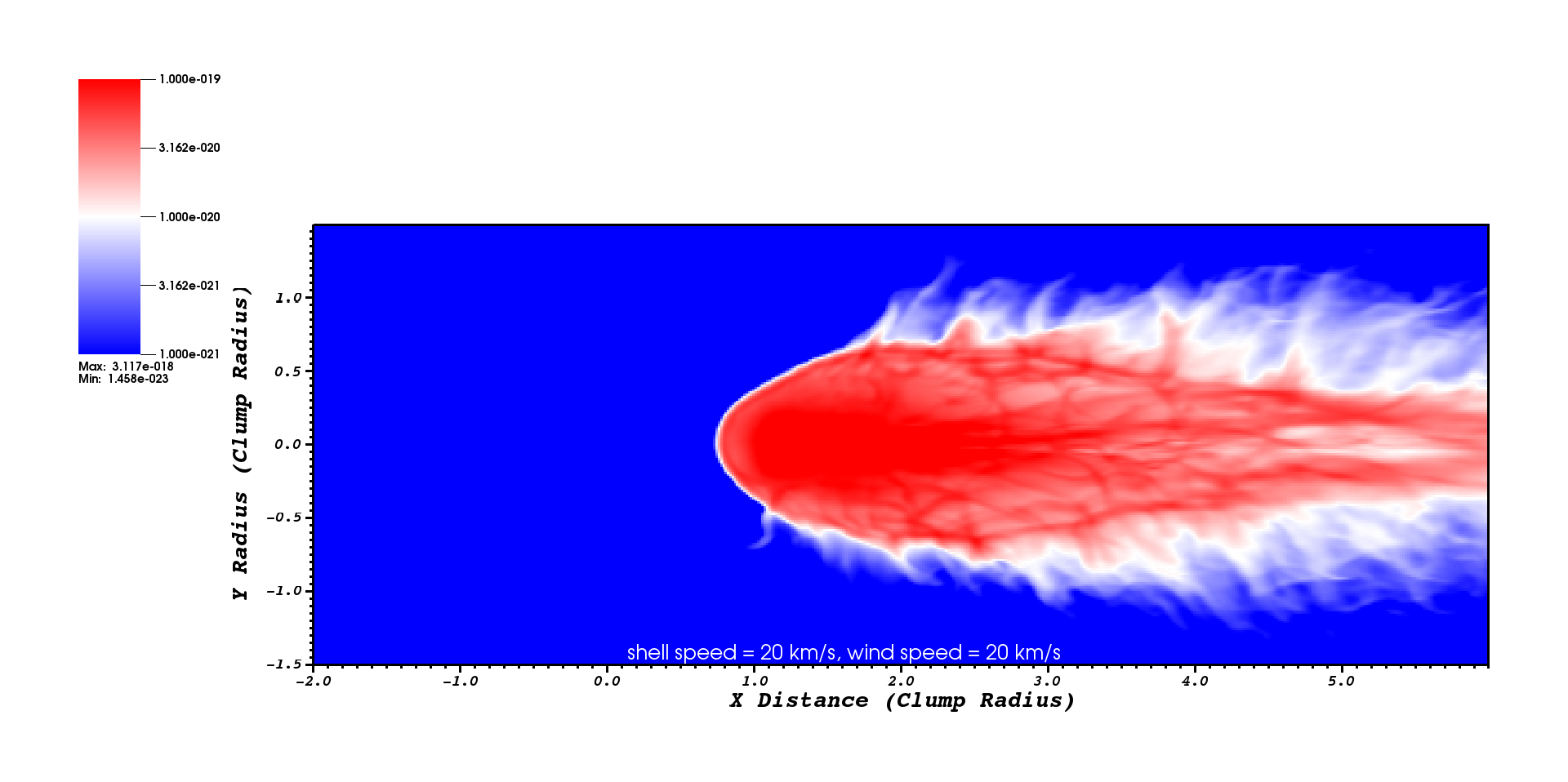 1.000e-019
3.162e-020
1.000e-020
3.162e-021
1.000e-021
Max: 3.117e-018
Min: 1.458e-023

Y Radius (Clump Radius)

1.0
0.5
0.0
-0.5
-1.0
-1.5

shell speed = 20 km/s, wind speed = 20 km/s

-2.0
-1.0
0.0
1.0
2.0
3.0
4.0
5.0

X Distance (Clump Radius)